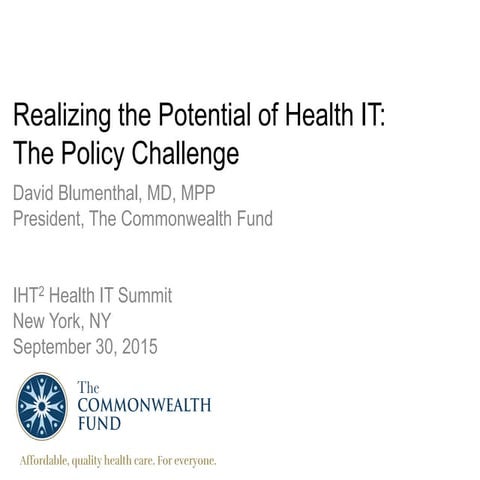 Realizing the Potential of Health IT: The Policy Challenge

David Blumenthal, MD, MPP
President, The Commonwealth Fund

IHT$^2$ Health IT Summit
New York, NY
September 30, 2015

The COMMONWEALTH FUND

Affordable, quality health care. For everyone.